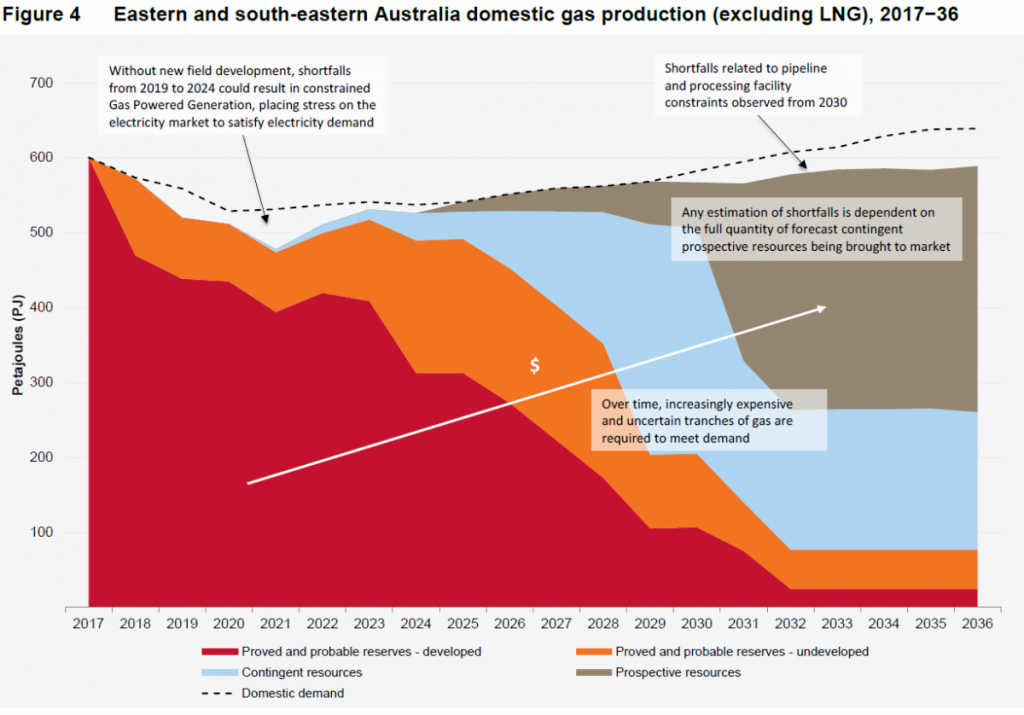 Figure 4 Eastern and south-eastern Australia domestic gas production (excluding LNG), 2017−36

Without new field development, shortfalls from 2019 to 2024 could result in constrained Gas Powered Generation, placing stress on the electricity market to satisfy electricity demand

Shortfalls related to pipeline and processing facility constraints observed from 2030

Any estimation of shortfalls is dependent on the full quantity of forecast contingent prospective resources being brought to market

$

Over time, increasingly expensive and uncertain tranches of gas are required to meet demand

Petajoules (PJ)

700
600
500
400
300
200
100

2017 2018 2019 2020 2021 2022 2023 2024 2025 2026 2027 2028 2029 2030 2031 2032 2033 2034 2035 2036

Proved and probable reserves - developed
Proved and probable reserves - undeveloped
Contingent resources
Prospective resources
Domestic demand